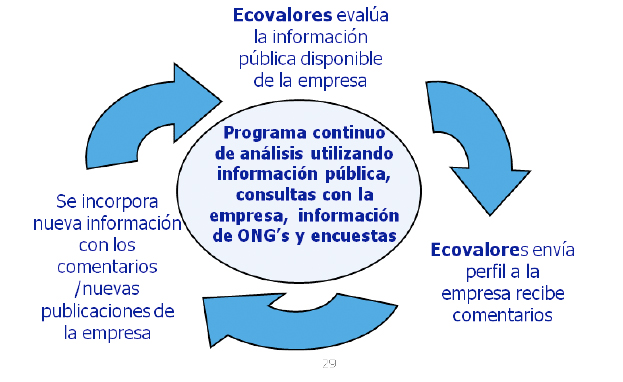 Ecovalores evalúa la información pública disponible de la empresa

Programa continuo de análisis utilizando información pública, consultas con la empresa, información de ONG's y encuestas

Ecovalores envía perfil a la empresa recibe comentarios

Se incorpora nueva información con los comentarios /nuevas publicaciones de la empresa

29